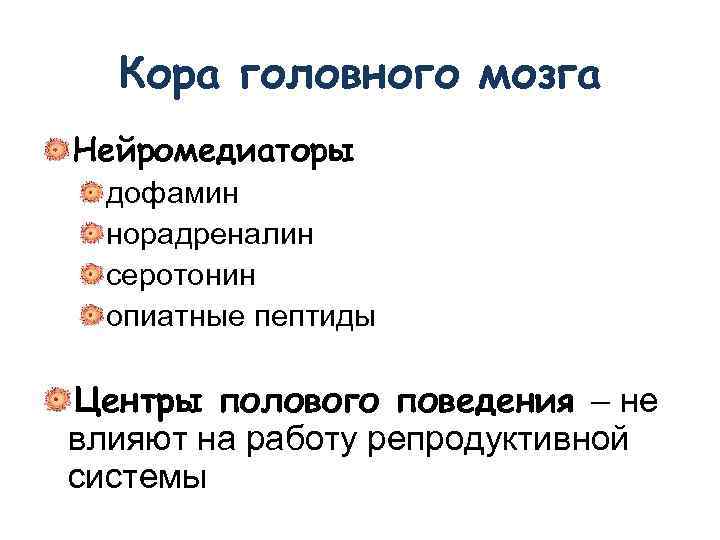 Кора головного мозга

Нейромедиаторы

дофамин

норадреналин

серотонин

опиатные пептиды

Центры полового поведения – не влияют на работу репродуктивной системы